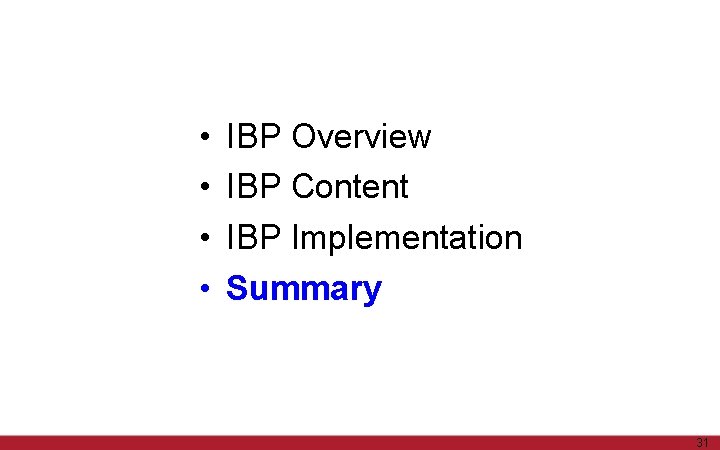 • IBP Overview
• IBP Content
• IBP Implementation
• Summary

31